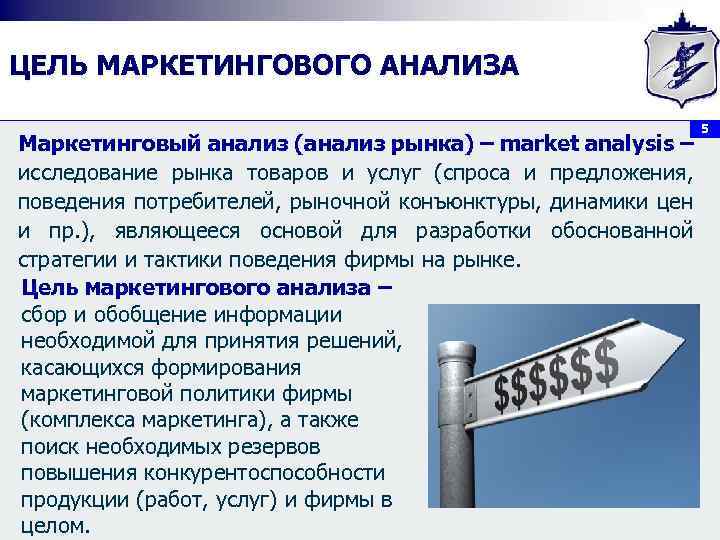 ЦЕЛЬ МАРКЕТИНГОВОГО АНАЛИЗА

5

Маркетинговый анализ (анализ рынка) – market analysis – исследование рынка товаров и услуг (спроса и предложения, поведения потребителей, рыночной конъюнктуры, динамики цен и пр.), являющееся основой для разработки обоснованной стратегии и тактики поведения фирмы на рынке.

Цель маркетингового анализа – сбор и обобщение информации необходимой для принятия решений, касающихся формирования маркетинговой политики фирмы (комплекса маркетинга), а также поиск необходимых резервов повышения конкурентоспособности продукции (работ, услуг) и фирмы в целом.

$$$$$$